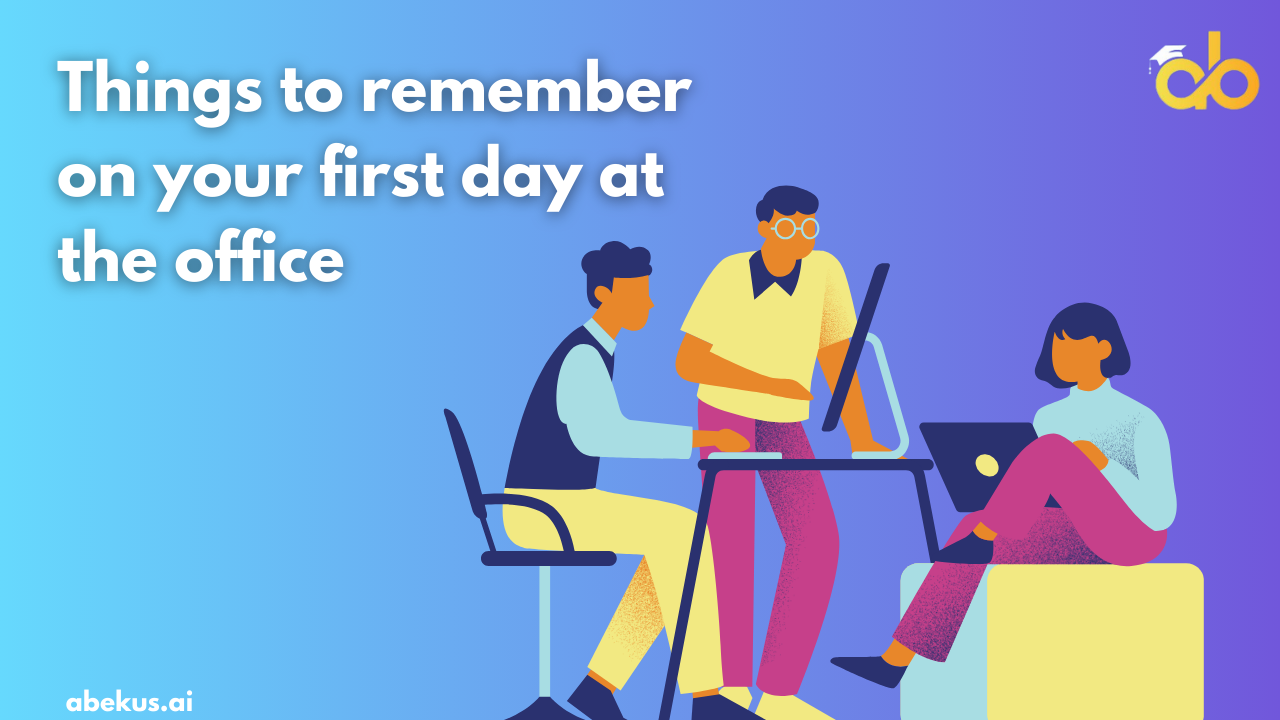 Things to remember on your first day at the office

ab

abekus.ai